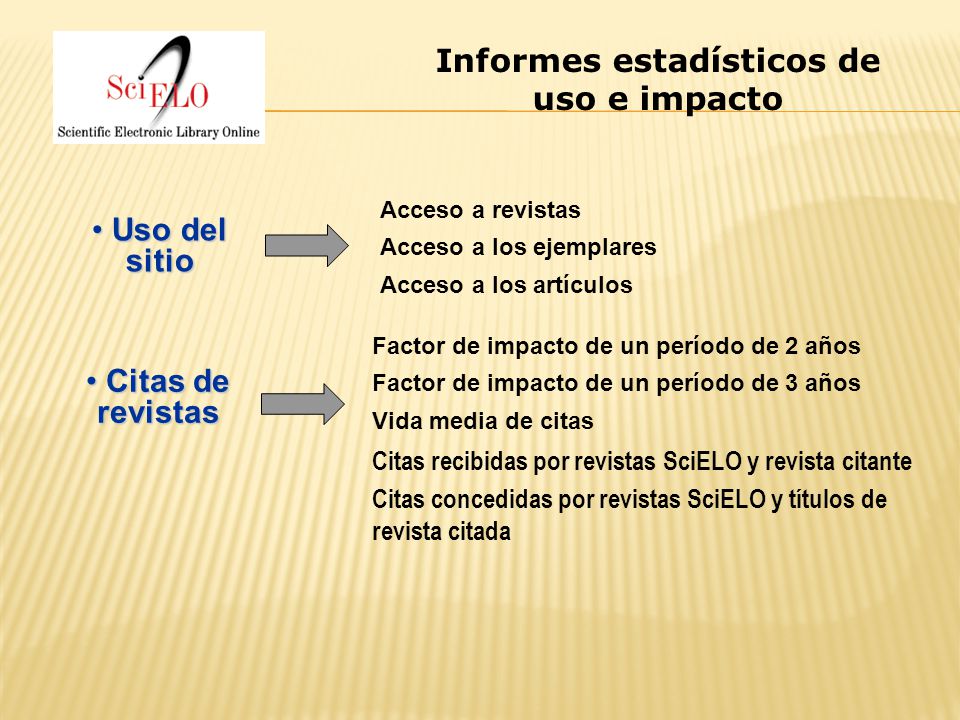 SciELO
Scientific Electronic Library Online

Informes estadísticos de uso e impacto

• Uso del sitio

Acceso a revistas
Acceso a los ejemplares
Acceso a los artículos

• Citas de revistas

Factor de impacto de un período de 2 años
Factor de impacto de un período de 3 años
Vida media de citas
Citas recibidas por revistas SciELO y revista citante
Citas concedidas por revistas SciELO y títulos de revista citada